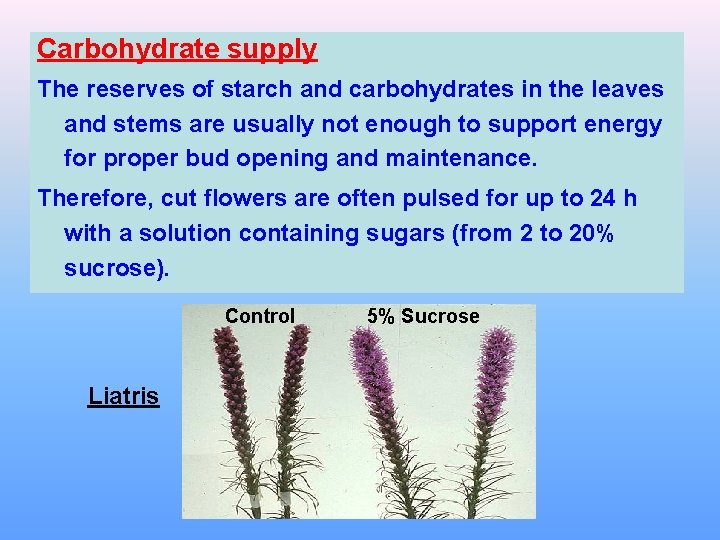 Carbohydrate supply

The reserves of starch and carbohydrates in the leaves and stems are usually not enough to support energy for proper bud opening and maintenance.

Therefore, cut flowers are often pulsed for up to 24 h with a solution containing sugars (from 2 to 20% sucrose).

Control

5% Sucrose

Liatris